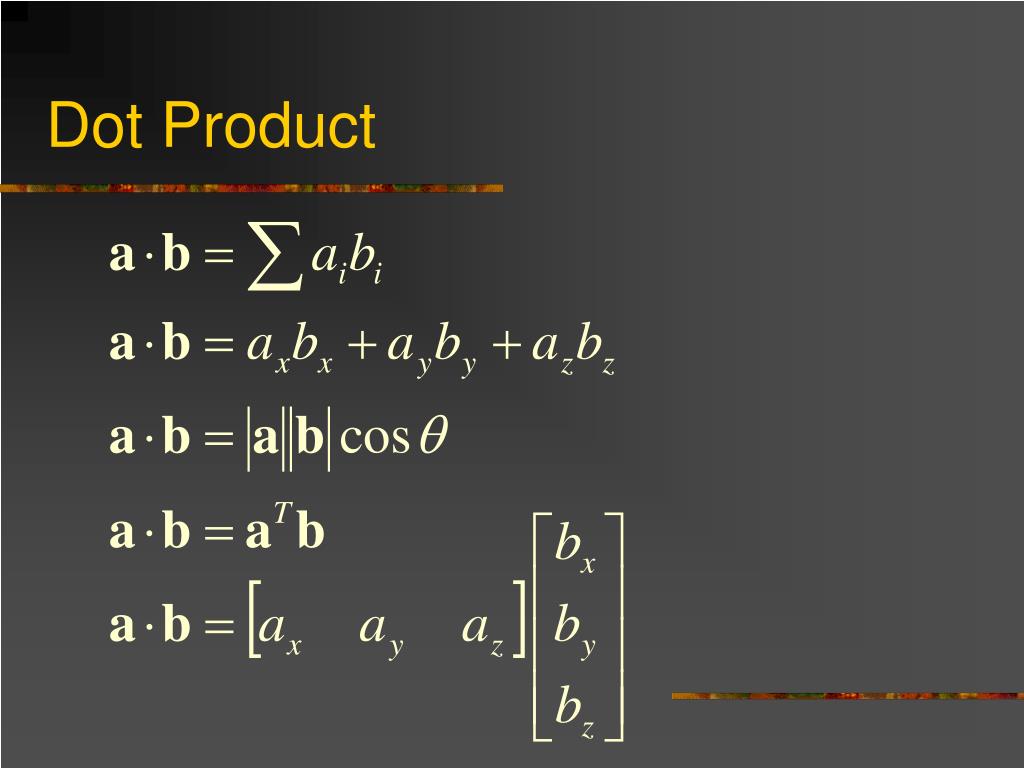 Dot Product

$\mathbf{a} \cdot \mathbf{b} = \sum a_i b_i$

$\mathbf{a} \cdot \mathbf{b} = a_x b_x + a_y b_y + a_z b_z$

$\mathbf{a} \cdot \mathbf{b} = |\mathbf{a}||\mathbf{b}| \cos\theta$

$\mathbf{a} \cdot \mathbf{b} = \mathbf{a}^T \mathbf{b}$

$\mathbf{a} \cdot \mathbf{b} = \begin{bmatrix} a_x & a_y & a_z \end{bmatrix} \begin{bmatrix} b_x \\ b_y \\ b_z \end{bmatrix}$